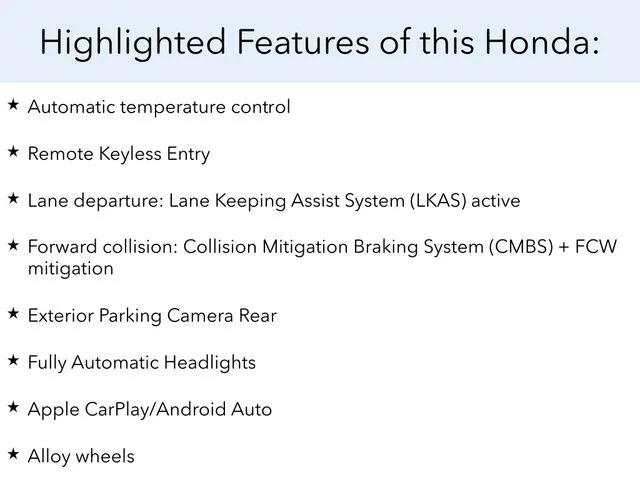 Highlighted Features of this Honda:

★ Automatic temperature control

★ Remote Keyless Entry

★ Lane departure: Lane Keeping Assist System (LKAS) active

★ Forward collision: Collision Mitigation Braking System (CMBS) + FCW mitigation

★ Exterior Parking Camera Rear

★ Fully Automatic Headlights

★ Apple CarPlay/Android Auto

★ Alloy wheels